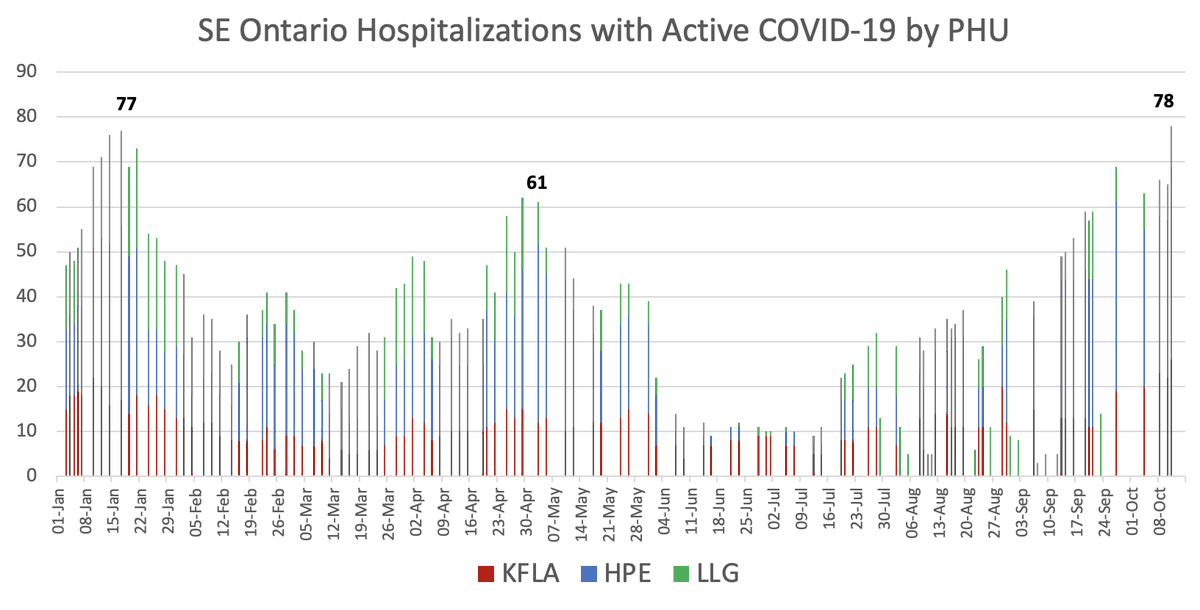 SE Ontario Hospitalizations with Active COVID-19 by PHU

90
80
70
60
50
40
30
20
10
0

77
61
78

01-Jan
08-Jan
15-Jan
22-Jan
29-Jan
05-Feb
12-Feb
19-Feb
26-Feb
05-Mar
12-Mar
19-Mar
26-Mar
02-Apr
09-Apr
16-Apr
23-Apr
30-Apr
07-May
14-May
21-May
28-May
04-Jun
11-Jun
18-Jun
25-Jun
02-Jul
09-Jul
16-Jul
23-Jul
30-Jul
06-Aug
13-Aug
20-Aug
27-Aug
03-Sep
10-Sep
17-Sep
24-Sep
01-Oct
08-Oct

KFLA HPE LLG